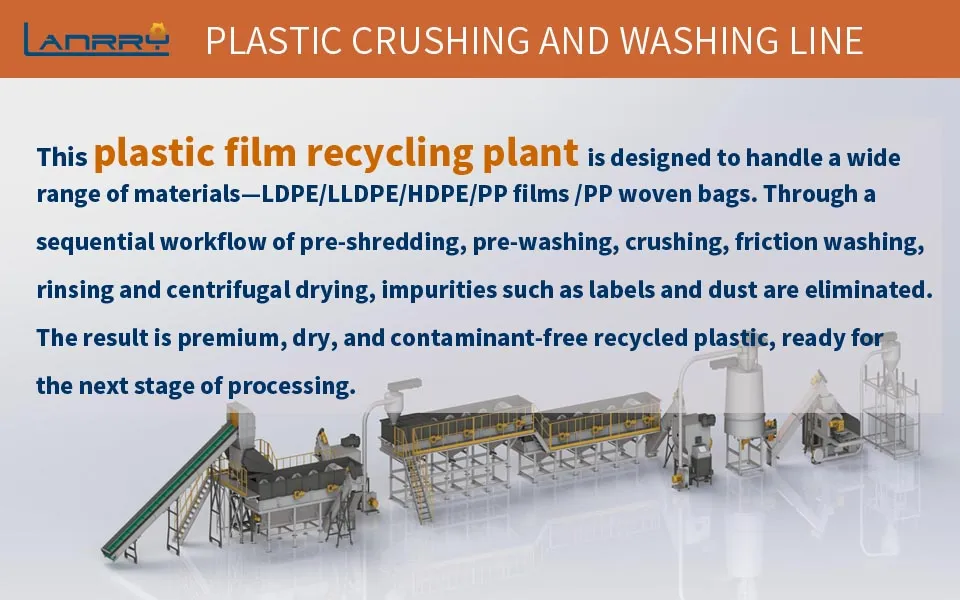 LANRRY PLASTIC CRUSHING AND WASHING LINE

This plastic film recycling plant is designed to handle a wide range of materials—LDPE/LLDPE/HDPE/PP films /PP woven bags. Through a sequential workflow of pre-shredding, pre-washing, crushing, friction washing, rinsing and centrifugal drying, impurities such as labels and dust are eliminated. The result is premium, dry, and contaminant-free recycled plastic, ready for the next stage of processing.